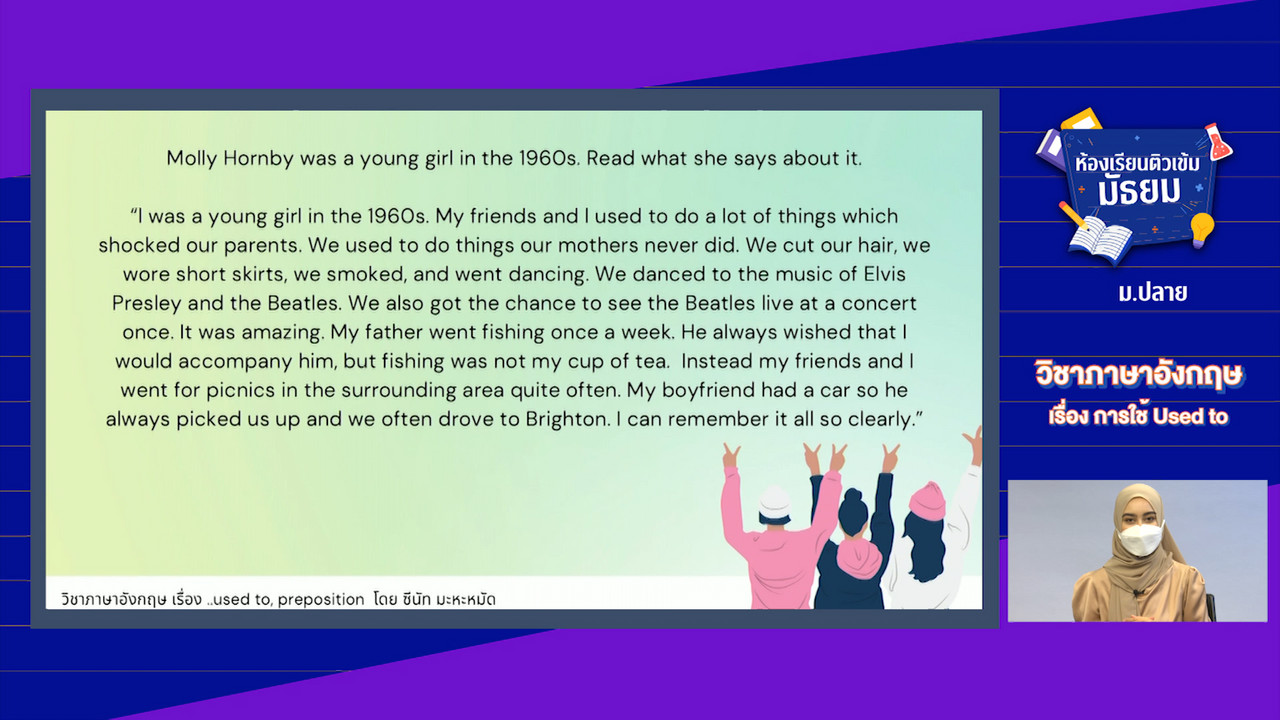 Molly Hornby was a young girl in the 1960s. Read what she says about it.

"I was a young girl in the 1960s. My friends and I used to do a lot of things which shocked our parents. We used to do things our mothers never did. We cut our hair, we wore short skirts, we smoked, and went dancing. We danced to the music of Elvis Presley and the Beatles. We also got the chance to see the Beatles live at a concert once. It was amazing. My father went fishing once a week. He always wished that I would accompany him, but fishing was not my cup of tea. Instead my friends and I went for picnics in the surrounding area quite often. My boyfriend had a car so he always picked us up and we often drove to Brighton. I can remember it all so clearly."

วิชาภาษาอังกฤษ เรื่อง ..used to, preposition โดย ซีนัท มะหะหมัด

ห้องเรียนติวเข้ม มัธยม

ม.ปลาย

วิชาภาษาอังกฤษ

เรื่อง การใช้ Used to